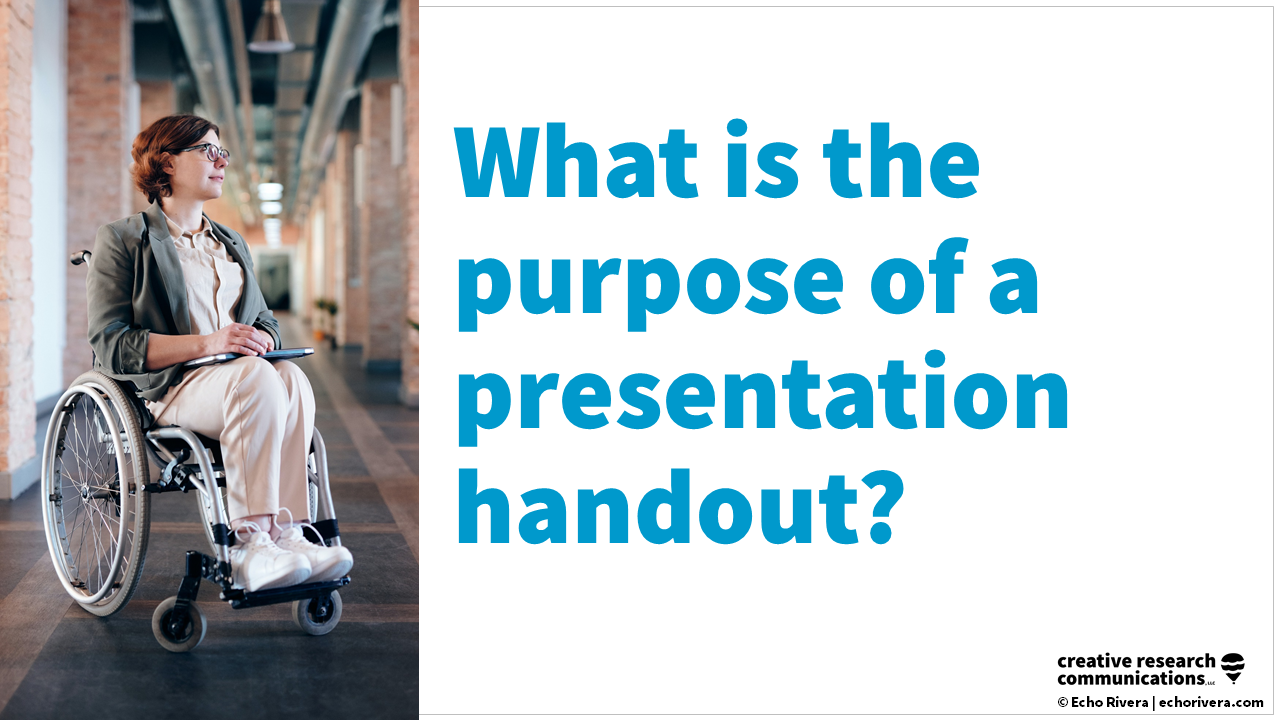 What is the purpose of a presentation handout?

creative research communications LLC
© Echo Rivera | echorivera.com